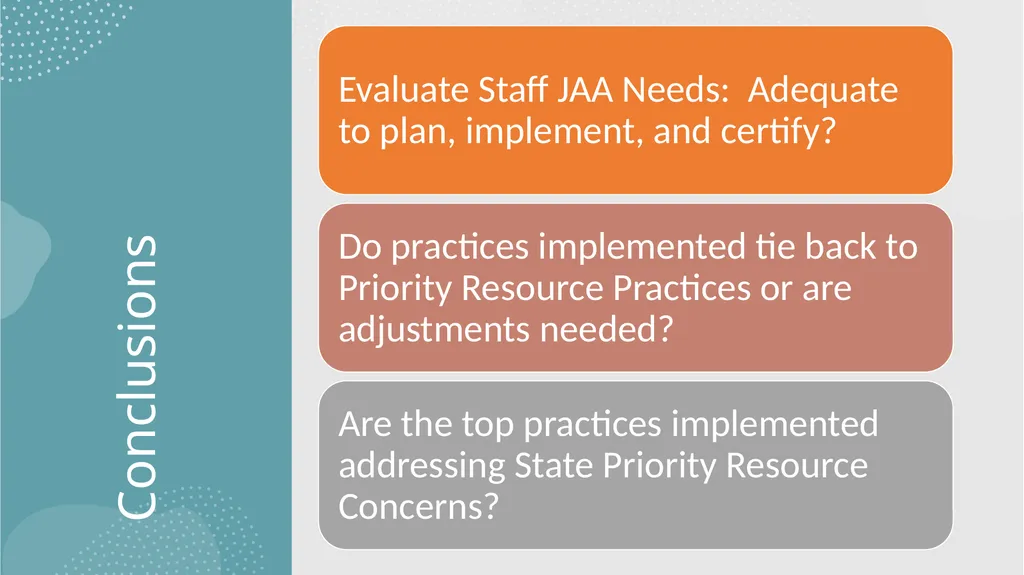 Conclusions

Evaluate Staff JAA Needs:  Adequate to plan, implement, and certify?

Do practices implemented tie back to Priority Resource Practices or are adjustments needed?

Are the top practices implemented addressing State Priority Resource Concerns?